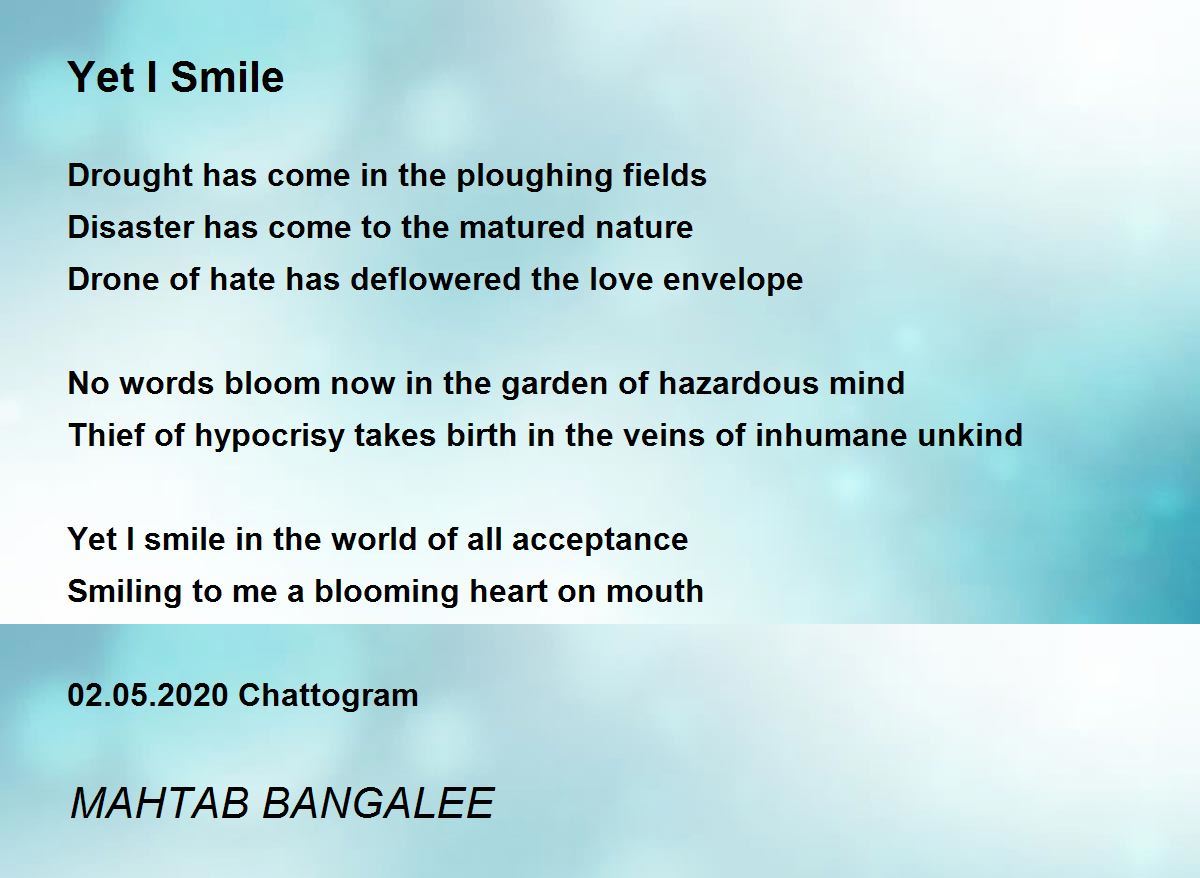 Yet I Smile

Drought has come in the ploughing fields
Disaster has come to the matured nature
Drone of hate has deflowered the love envelope

No words bloom now in the garden of hazardous mind
Thief of hypocrisy takes birth in the veins of inhumane unkind

Yet I smile in the world of all acceptance
Smiling to me a blooming heart on mouth

02.05.2020 Chattogram

MAHTAB BANGALEE